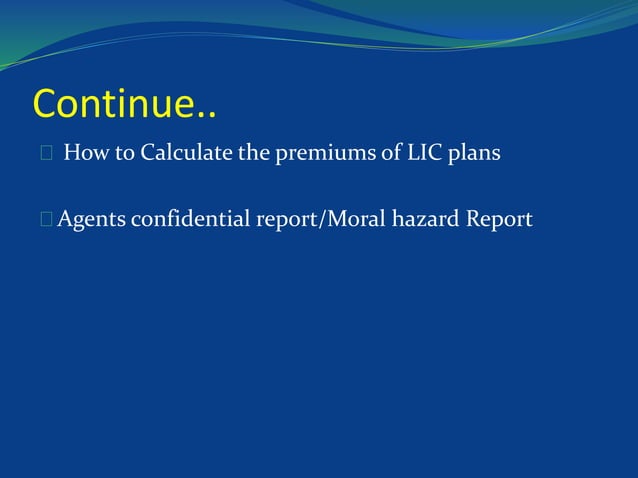 Continue..

How to Calculate the premiums of LIC plans

Agents confidential report/Moral hazard Report